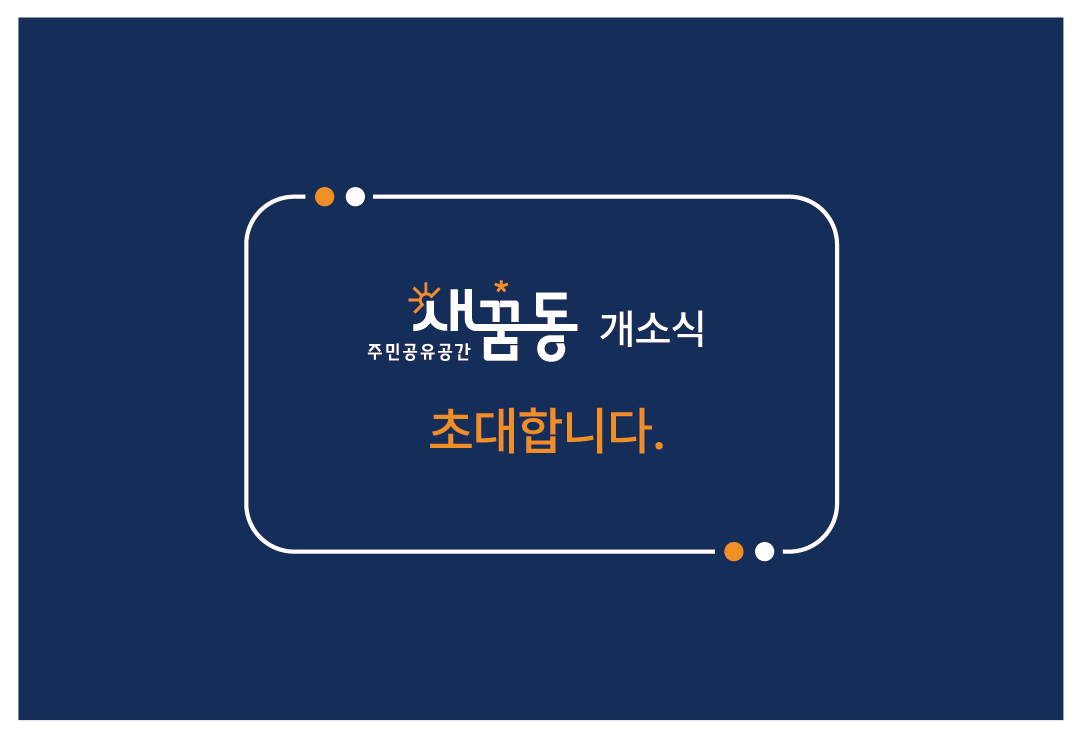 주민공유공간 새꿈동 개소식

초대합니다.